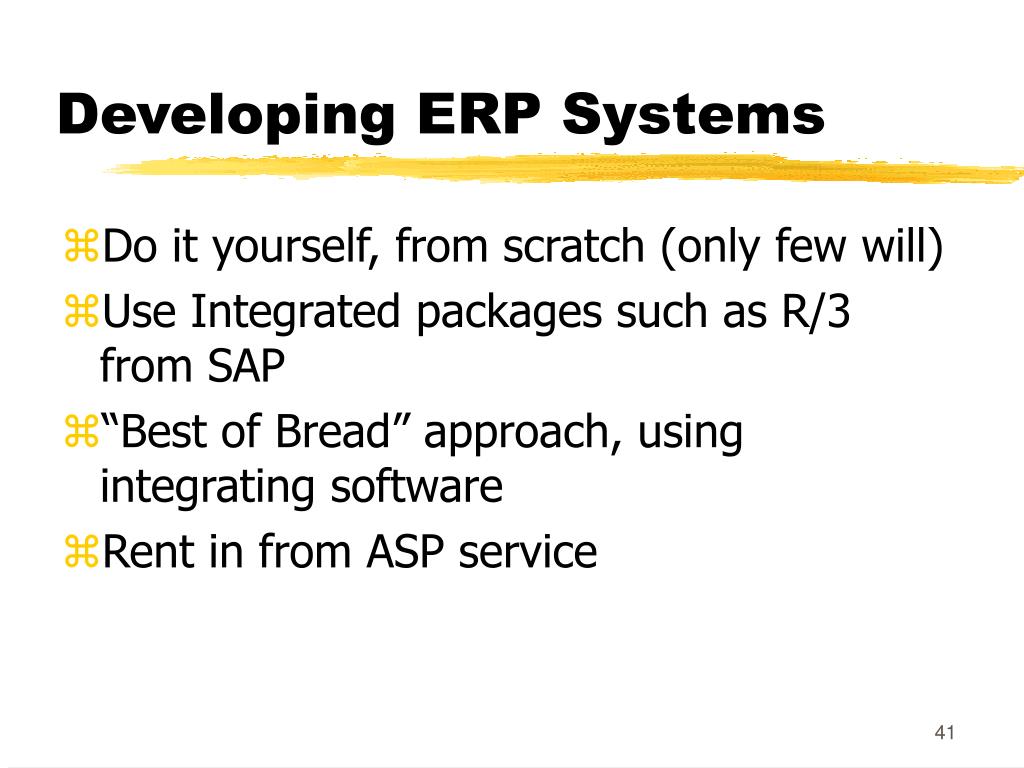 Developing ERP Systems

⌘Do it yourself, from scratch (only few will)
⌘Use Integrated packages such as R/3 from SAP
⌘“Best of Bread” approach, using integrating software
⌘Rent in from ASP service

41